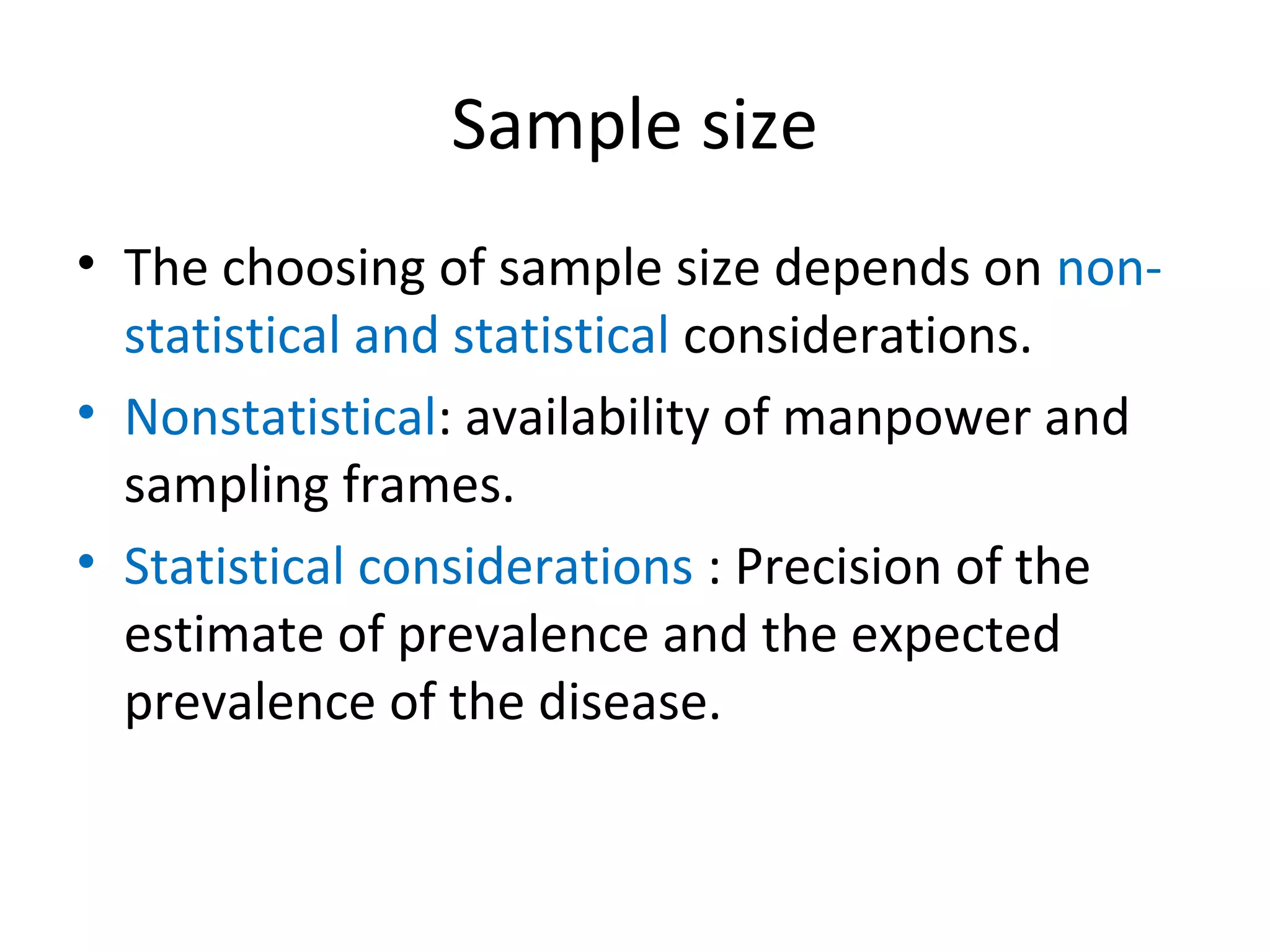 Sample size

• The choosing of sample size depends on non-statistical and statistical considerations.

• Nonstatistical: availability of manpower and sampling frames.

• Statistical considerations : Precision of the estimate of prevalence and the expected prevalence of the disease.